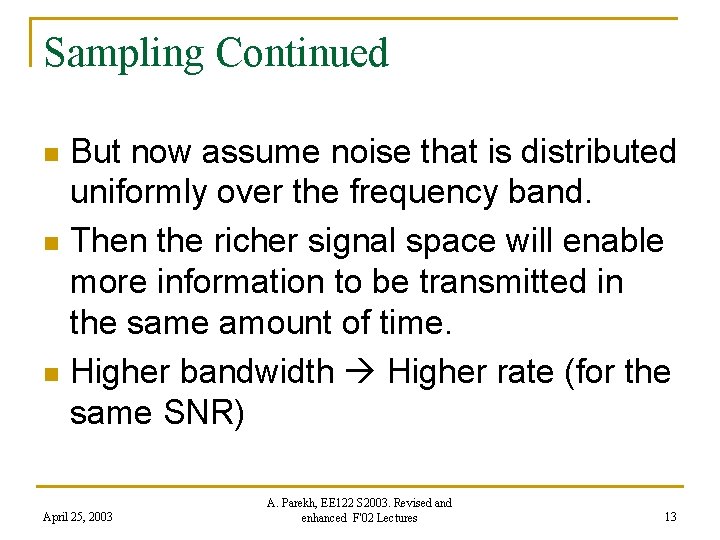 Sampling Continued

- But now assume noise that is distributed uniformly over the frequency band.
- Then the richer signal space will enable more information to be transmitted in the same amount of time.
- Higher bandwidth → Higher rate (for the same SNR)

April 25, 2003

A. Parekh, EE122 S2003. Revised and enhanced F'02 Lectures

13